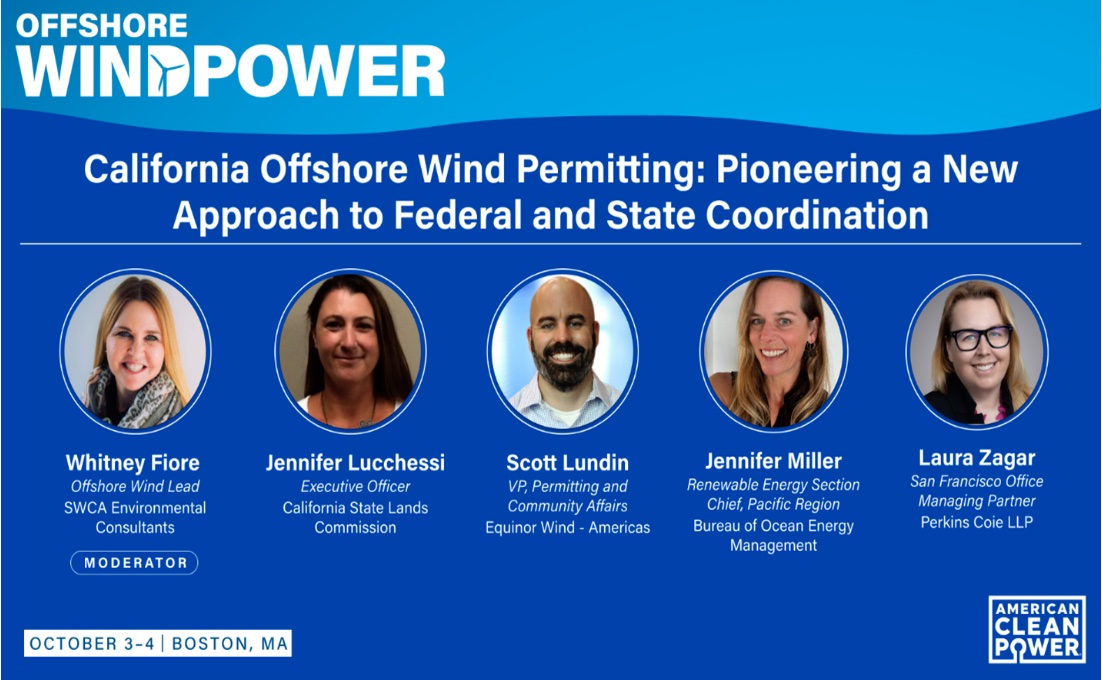 OFFSHORE WINDPOWER

California Offshore Wind Permitting: Pioneering a New Approach to Federal and State Coordination

Whitney Fiore
Offshore Wind Lead
SWCA Environmental Consultants
MODERATOR

Jennifer Lucchessi
Executive Officer
California State Lands Commission

Scott Lundin
VP, Permitting and Community Affairs
Equinor Wind - Americas

Jennifer Miller
Renewable Energy Section Chief, Pacific Region
Bureau of Ocean Energy Management

Laura Zagar
San Francisco Office Managing Partner
Perkins Coie LLP

OCTOBER 3–4 | BOSTON, MA

AMERICAN CLEAN POWER